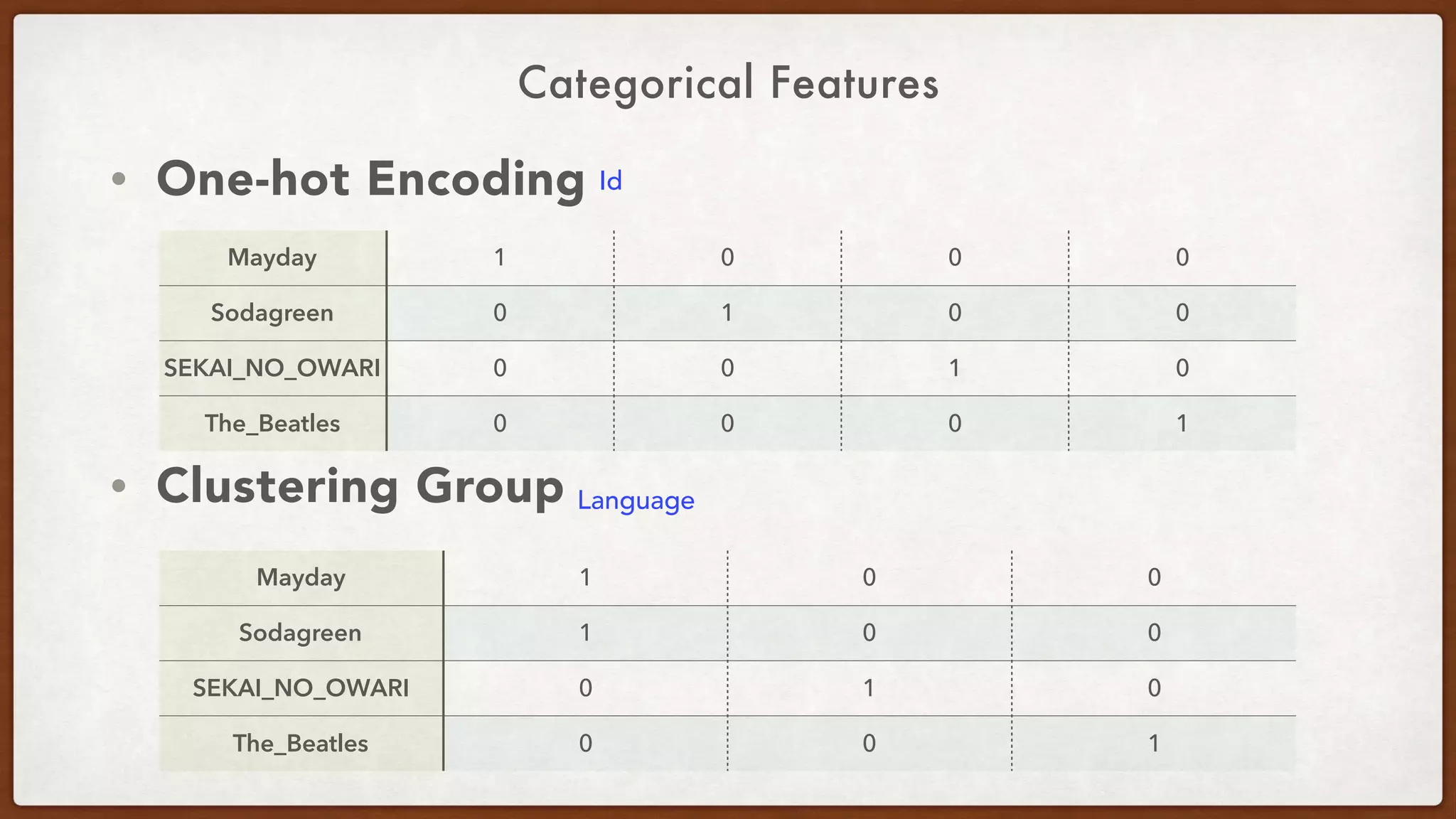 Categorical Features

• One-hot Encoding Id

| Mayday | 1 | 0 | 0 | 0 |
|---|---|---|---|---|
| Sodagreen | 0 | 1 | 0 | 0 |
| SEKAI_NO_OWARI | 0 | 0 | 1 | 0 |
| The_Beatles | 0 | 0 | 0 | 1 |

• Clustering Group Language

| Mayday | 1 | 0 | 0 |
|---|---|---|---|
| Sodagreen | 1 | 0 | 0 |
| SEKAI_NO_OWARI | 0 | 1 | 0 |
| The_Beatles | 0 | 0 | 1 |